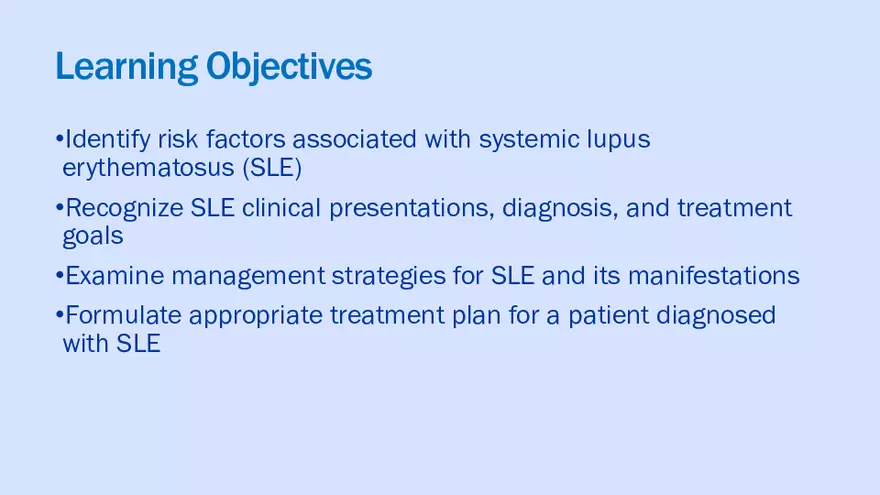 Learning Objectives

•Identify risk factors associated with systemic lupus erythematosus (SLE)

•Recognize SLE clinical presentations, diagnosis, and treatment goals

•Examine management strategies for SLE and its manifestations

•Formulate appropriate treatment plan for a patient diagnosed with SLE